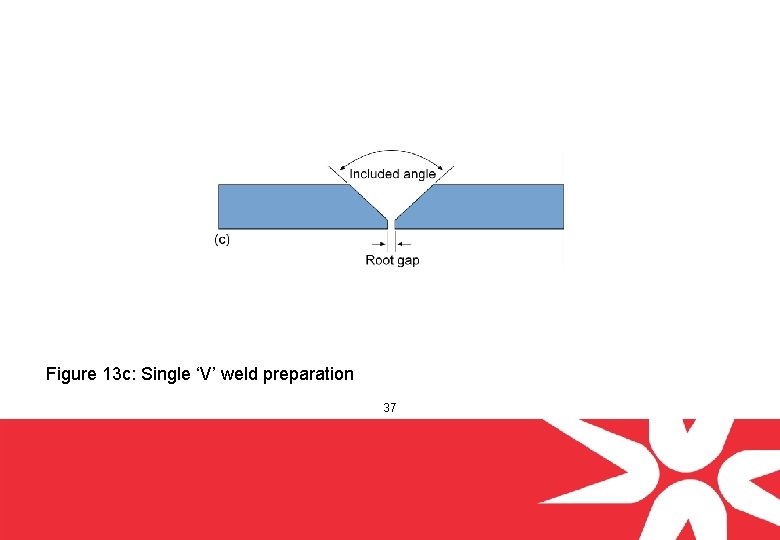 Included angle

(c)

Root gap

Figure 13c: Single ‘V’ weld preparation

37